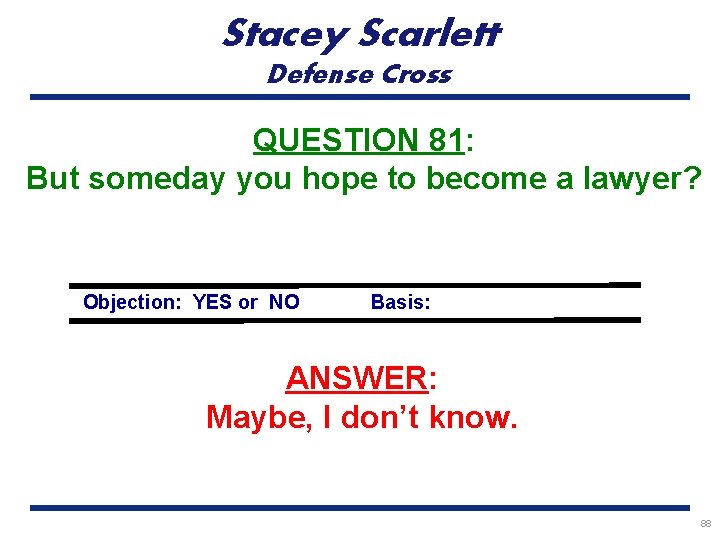 Stacey Scarlett
Defense Cross

QUESTION 81:
But someday you hope to become a lawyer?

Objection: YES or NO Basis:

ANSWER:
Maybe, I don't know.

88